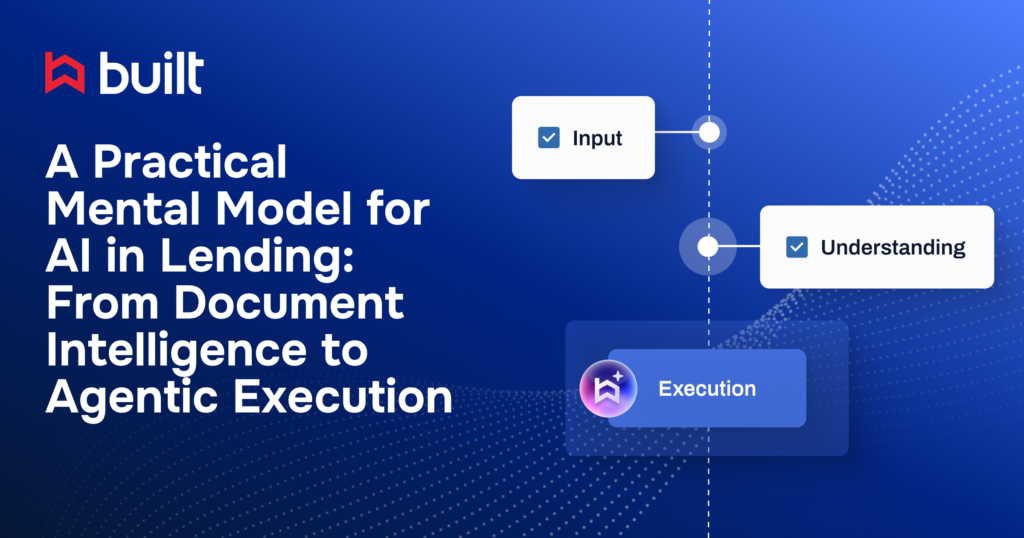 built

A Practical Mental Model for AI in Lending: From Document Intelligence to Agentic Execution

Input

Understanding

Execution